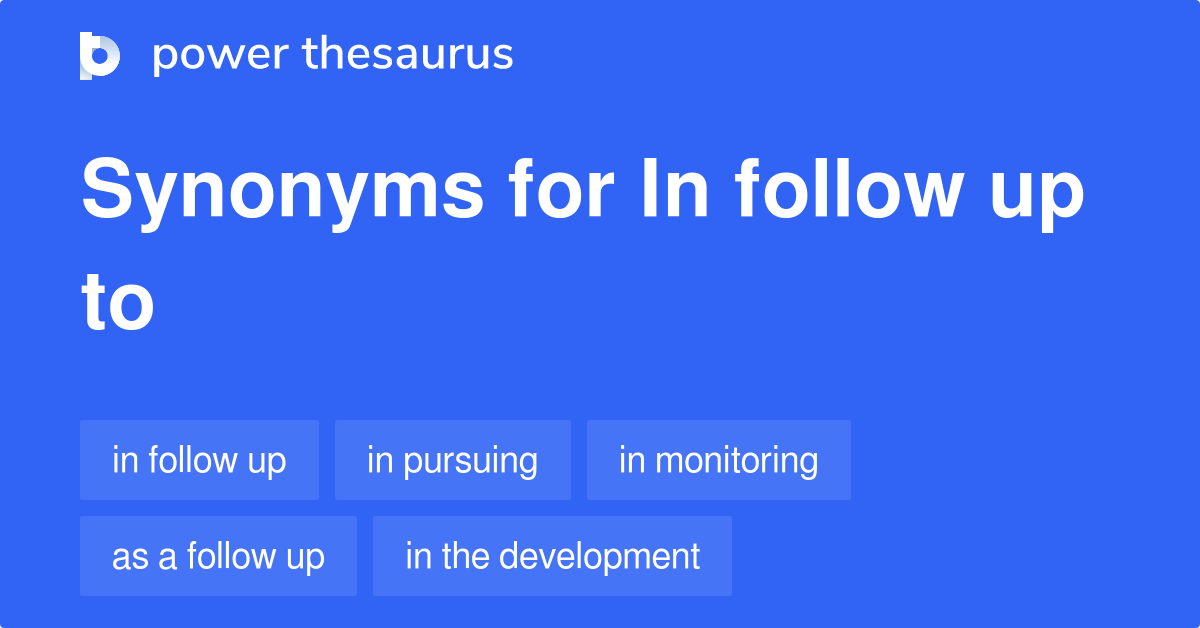 power thesaurus

Synonyms for In follow up to

in follow up

in pursuing

in monitoring

as a follow up

in the development